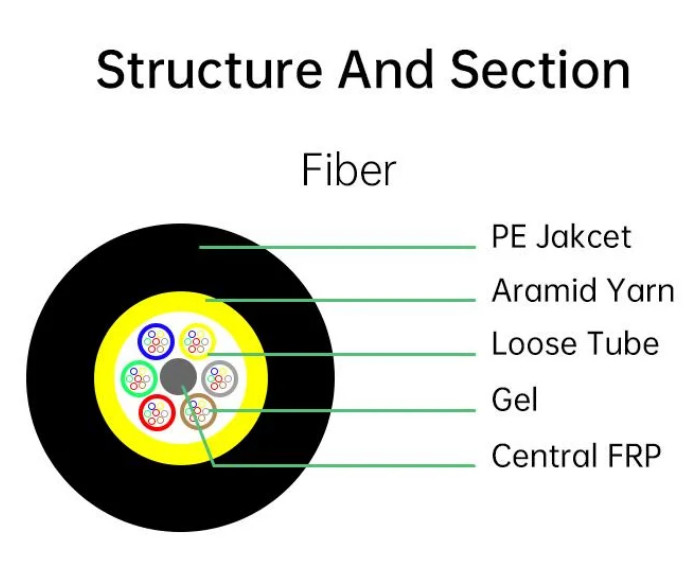 Structure And Section

Fiber

PE Jakcet
Aramid Yarn
Loose Tube
Gel
Central FRP